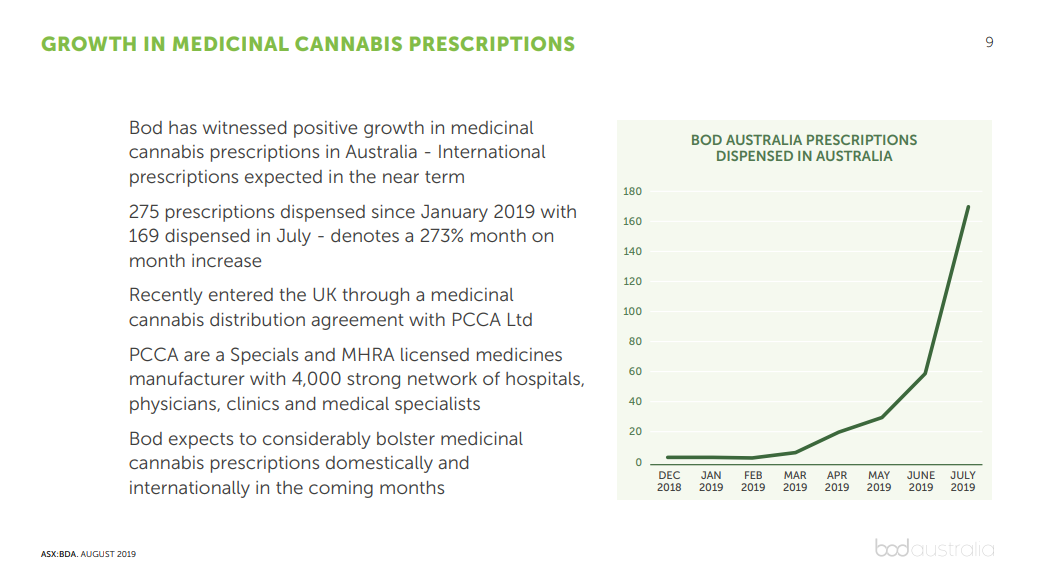 GROWTH IN MEDICINAL CANNABIS PRESCRIPTIONS

9

Bod has witnessed positive growth in medicinal cannabis prescriptions in Australia - International prescriptions expected in the near term

275 prescriptions dispensed since January 2019 with 169 dispensed in July - denotes a 273% month on month increase

Recently entered the UK through a medicinal cannabis distribution agreement with PCCA Ltd

PCCA are a Specials and MHRA licensed medicines manufacturer with 4,000 strong network of hospitals, physicians, clinics and medical specialists

Bod expects to considerably bolster medicinal cannabis prescriptions domestically and internationally in the coming months

BOD AUSTRALIA PRESCRIPTIONS DISPENSED IN AUSTRALIA

180
160
140
120
100
80
60
40
20
0

DEC 2018
JAN 2019
FEB 2019
MAR 2019
APR 2019
MAY 2019
JUNE 2019
JULY 2019

ASX:BDA. AUGUST 2019

bod australia